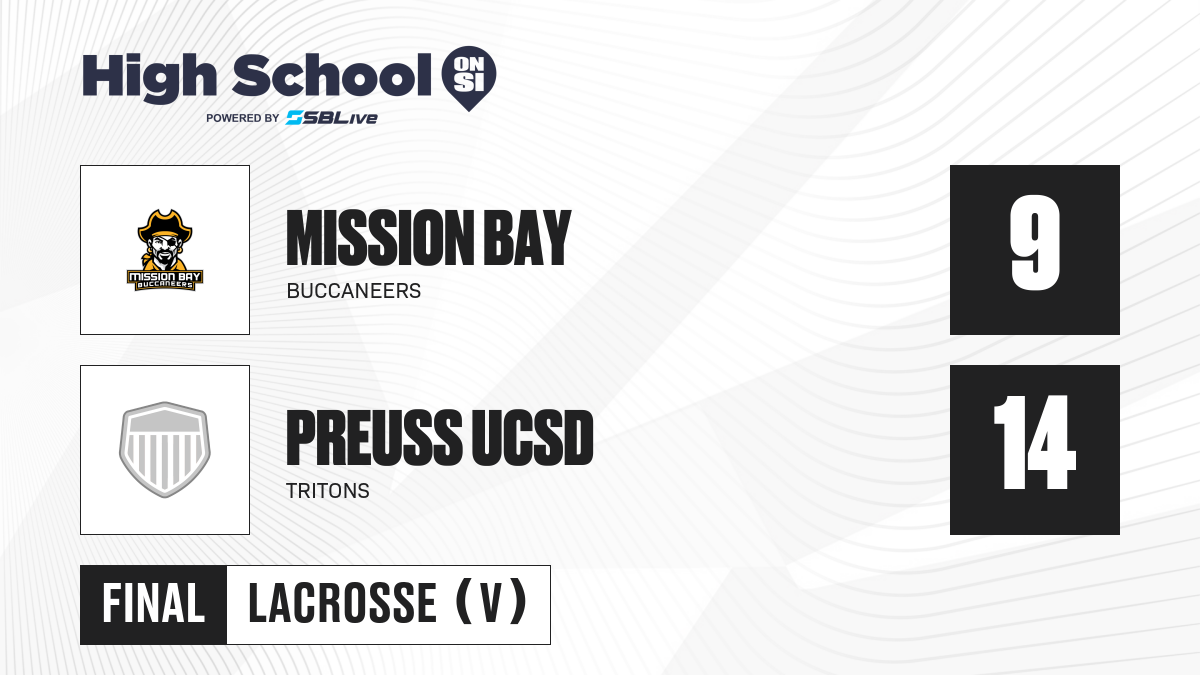 High School ON SI
POWERED BY SBLive

MISSION BAY BUCCANEERS

MISSION BAY
BUCCANEERS

9

PREUSS UCSD
TRITONS

14

FINAL LACROSSE (V)